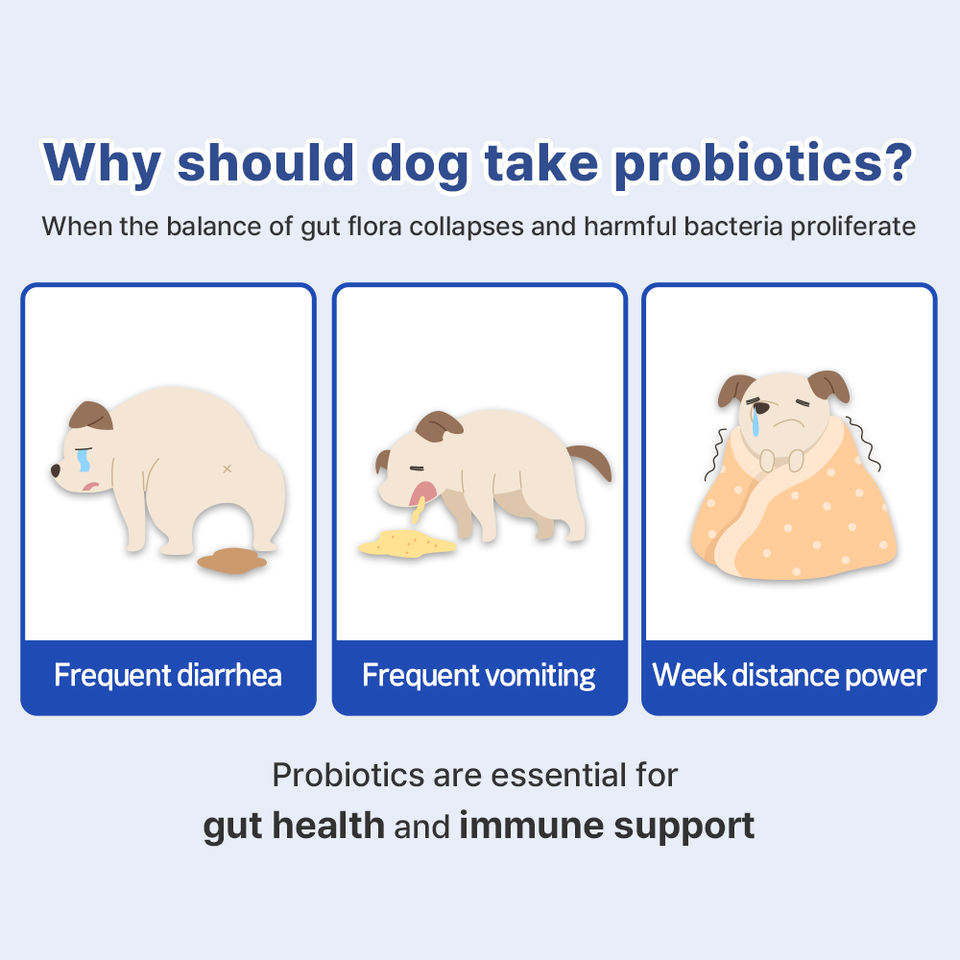 Why should dog take probiotics?

When the balance of gut flora collapses and harmful bacteria proliferate

Frequent diarrhea

Frequent vomiting

Week distance power

Probiotics are essential for
gut health and immune support